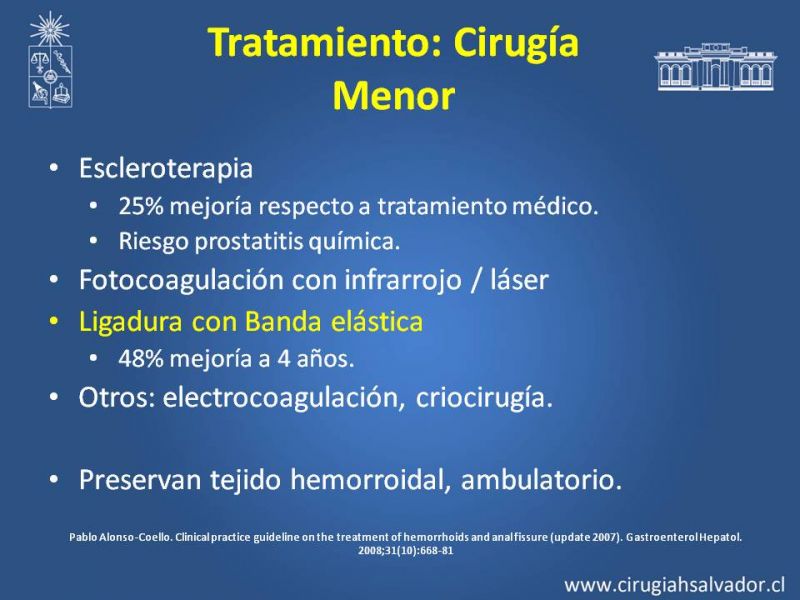 Tratamiento: Cirugía Menor

• Escleroterapia
  • 25% mejoría respecto a tratamiento médico.
  • Riesgo prostatitis química.
• Fotocoagulación con infrarrojo / láser
• Ligadura con Banda elástica
  • 48% mejoría a 4 años.
• Otros: electrocoagulación, criocirugía.

• Preservan tejido hemorroidal, ambulatorio.

Pablo Alonso-Coello. Clinical practice guideline on the treatment of hemorrhoids and anal fissure (update 2007). Gastroenterol Hepatol. 2008;31(10):668-81

www.cirugiahsalvador.cl